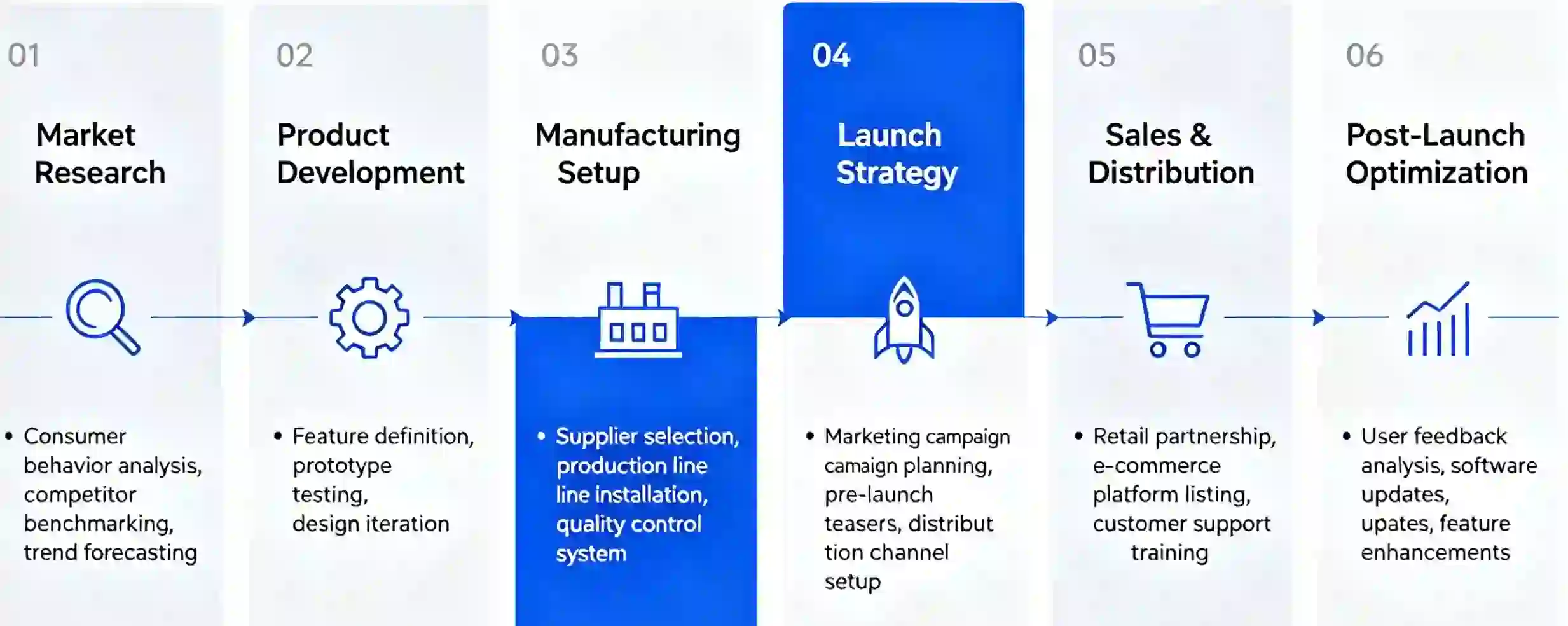 01

Market Research

• Consumer behavior analysis, competitor benchmarking, trend forecasting

02

Product Development

• Feature definition, prototype testing, design iteration

03

Manufacturing Setup

• Supplier selection, production line line installation, quality control system

04

Launch Strategy

• Marketing campaign camaign planning, pre-launch teasers, distribut tion channel setup

05

Sales & Distribution

• Retail partnership, e-commerce platform listing, customer support training

06

Post-Launch Optimization

• User feedback analysis, software updates, upates, feature enhancements